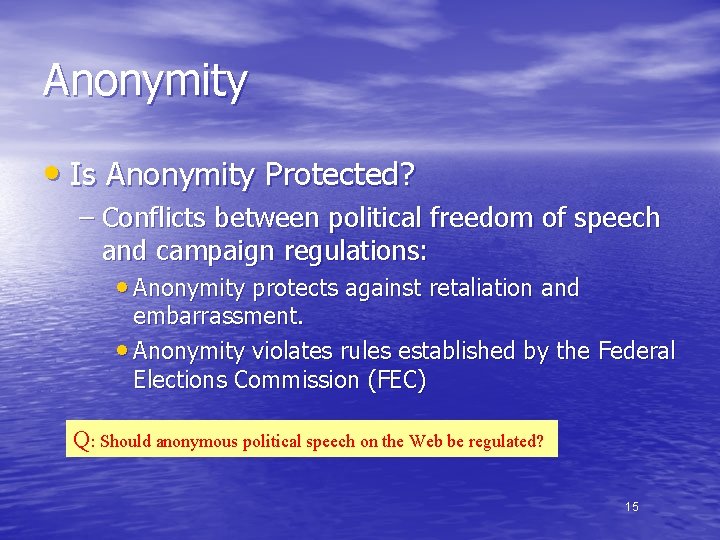 Anonymity

• Is Anonymity Protected?
– Conflicts between political freedom of speech and campaign regulations:
• Anonymity protects against retaliation and embarrassment.
• Anonymity violates rules established by the Federal Elections Commission (FEC)

Q: Should anonymous political speech on the Web be regulated?

15